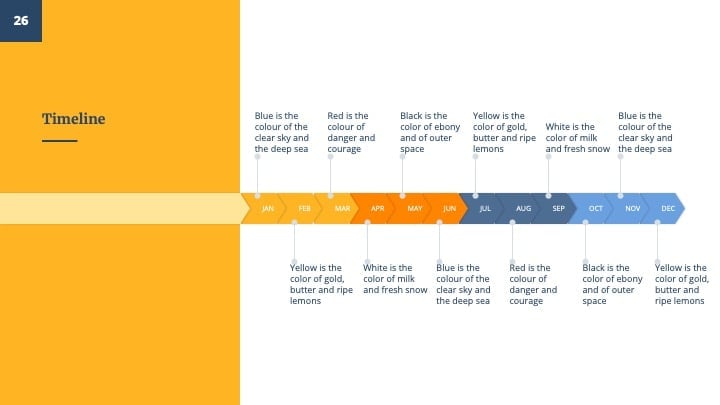 26

Timeline

Blue is the colour of the clear sky and the deep sea

Red is the colour of danger and courage

Black is the color of ebony and of outer space

Yellow is the color of gold, butter and ripe lemons

White is the color of milk and fresh snow

Blue is the colour of the clear sky and the deep sea

JAN FEB MAR APR MAY JUN JUL AUG SEP OCT NOV DEC

Yellow is the color of gold, butter and ripe lemons

White is the color of milk and fresh snow

Blue is the colour of the clear sky and the deep sea

Red is the colour of danger and courage

Black is the color of ebony and of outer space

Yellow is the color of gold, butter and ripe lemons